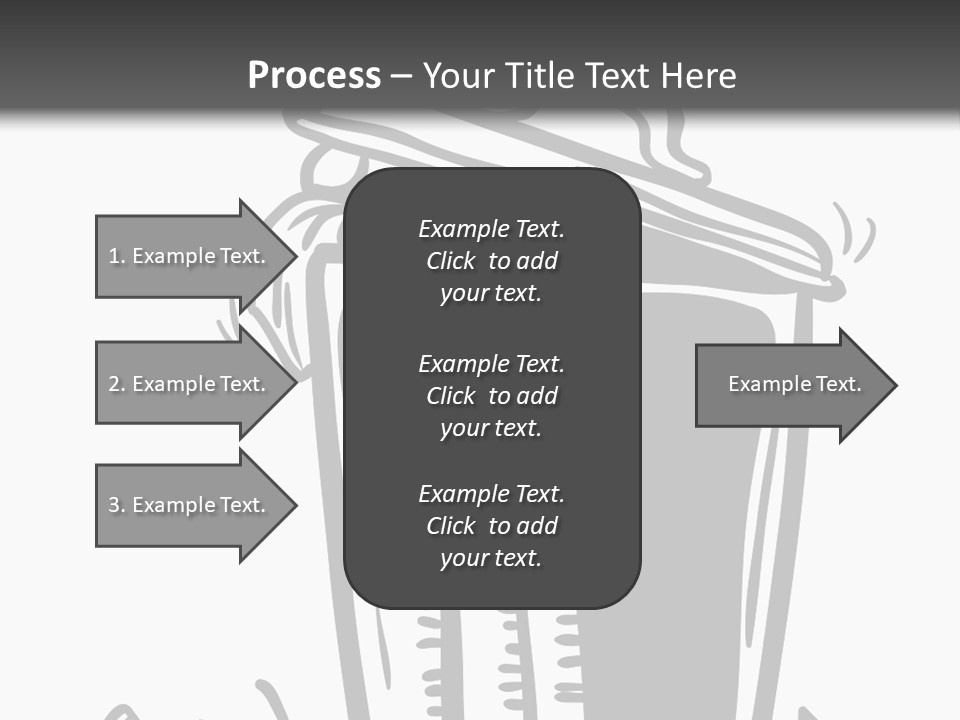 Process – Your Title Text Here

1. Example Text.

2. Example Text.

3. Example Text.

Example Text. Click to add your text.

Example Text. Click to add your text.

Example Text. Click to add your text.

Example Text.